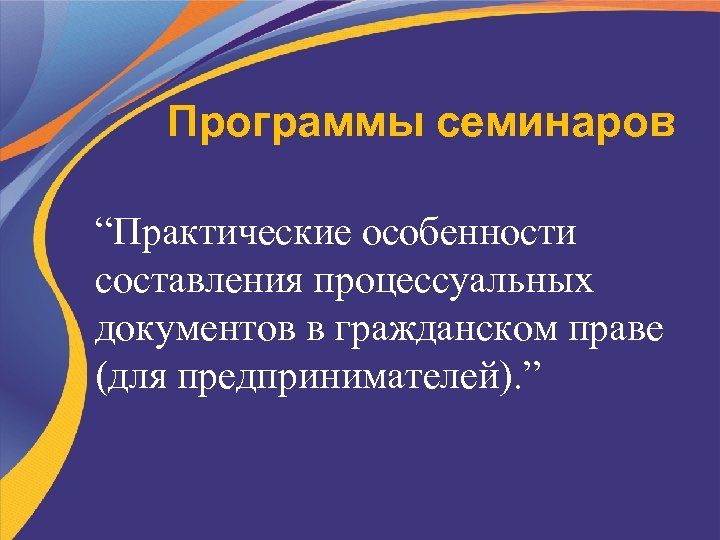 Программы семинаров

“Практические особенности составления процессуальных документов в гражданском праве (для предпринимателей).”